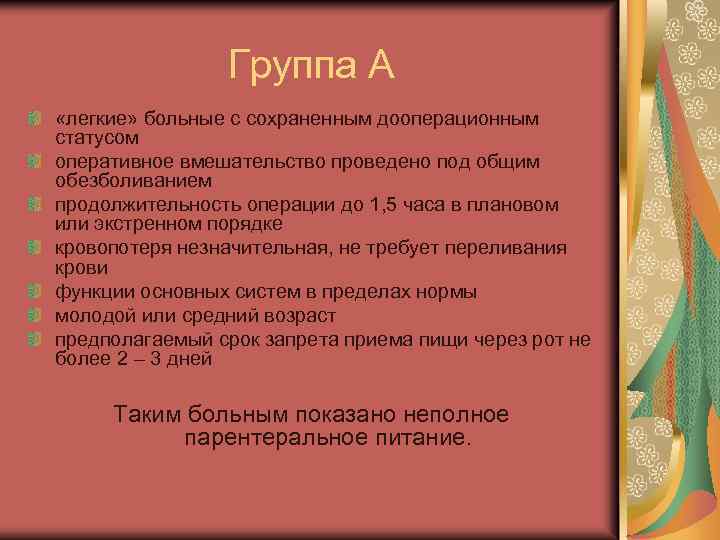 Группа А

«легкие» больные с сохраненным дооперационным статусом
оперативное вмешательство проведено под общим обезболиванием
продолжительность операции до 1,5 часа в плановом или экстренном порядке
кровопотеря незначительная, не требует переливания крови
функции основных систем в пределах нормы
молодой или средний возраст
предполагаемый срок запрета приема пищи через рот не более 2 – 3 дней

Таким больным показано неполное парентеральное питание.